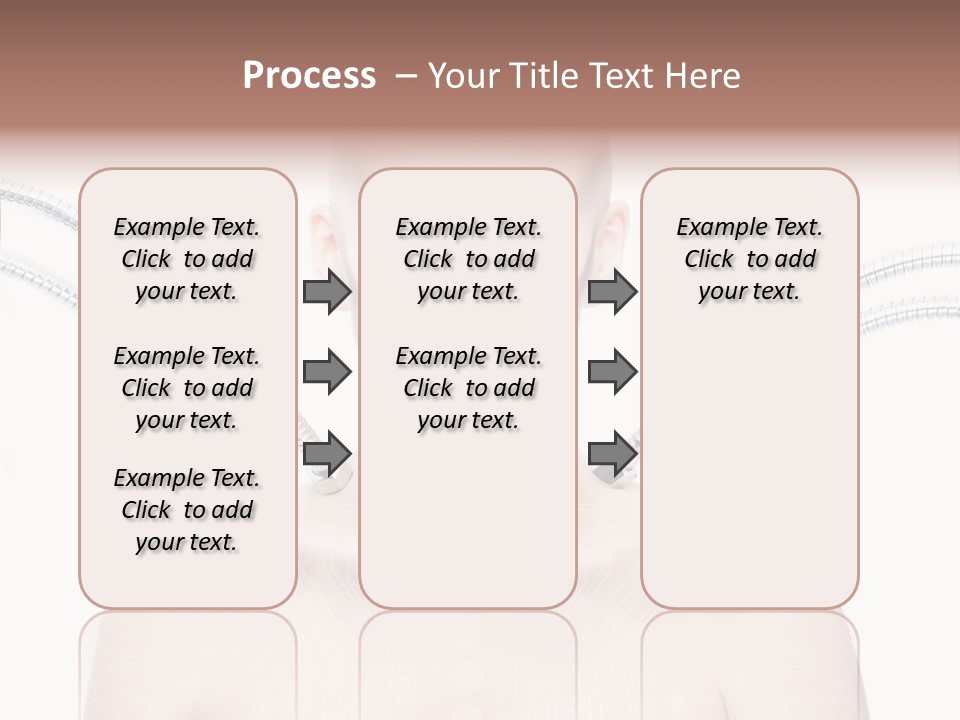 Process – Your Title Text Here

Example Text. Click to add your text.

Example Text. Click to add your text.

Example Text. Click to add your text.

Example Text. Click to add your text.

Example Text. Click to add your text.

Example Text. Click to add your text.